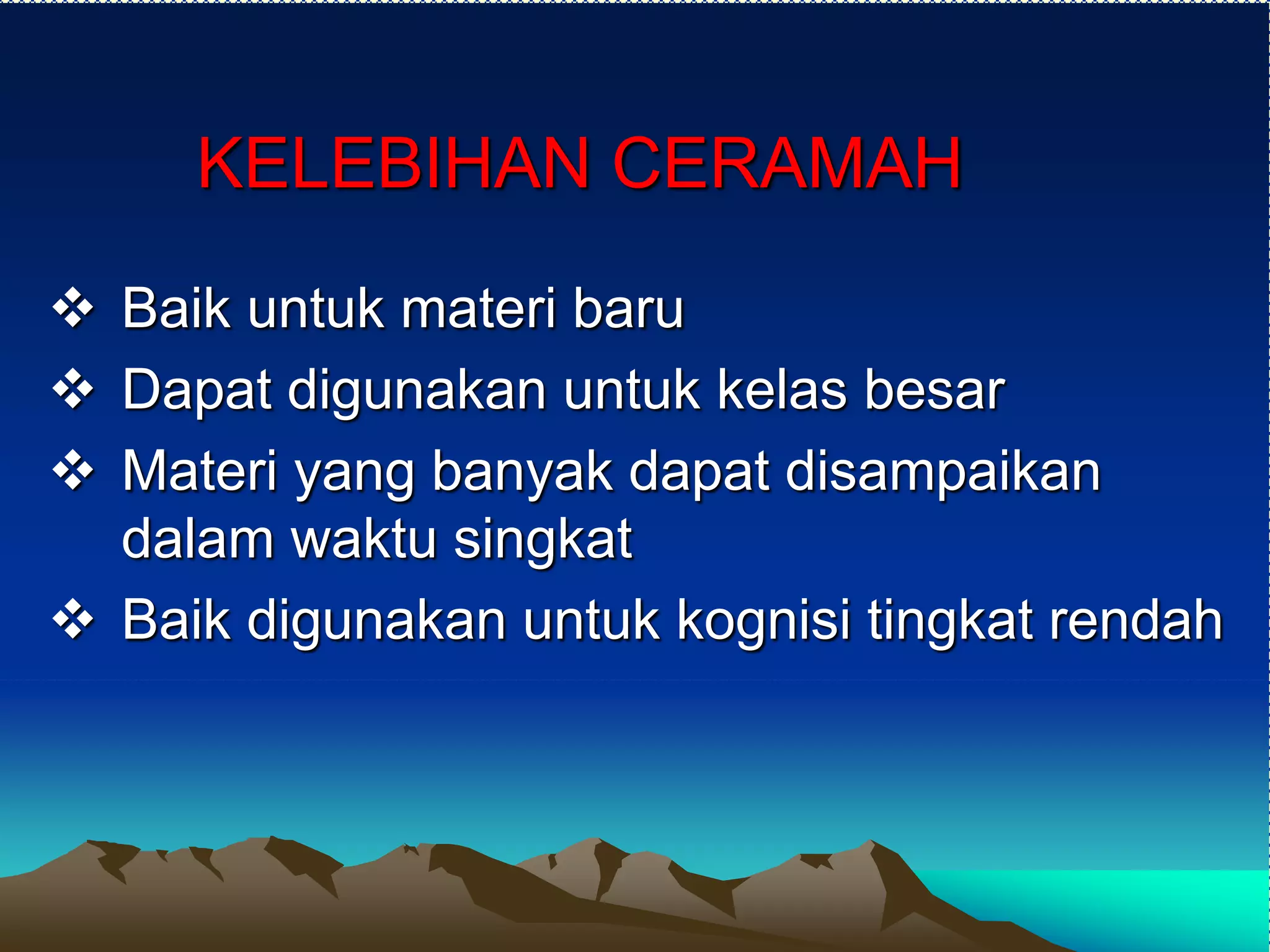 KELEBIHAN CERAMAH

❖ Baik untuk materi baru
❖ Dapat digunakan untuk kelas besar
❖ Materi yang banyak dapat disampaikan dalam waktu singkat
❖ Baik digunakan untuk kognisi tingkat rendah